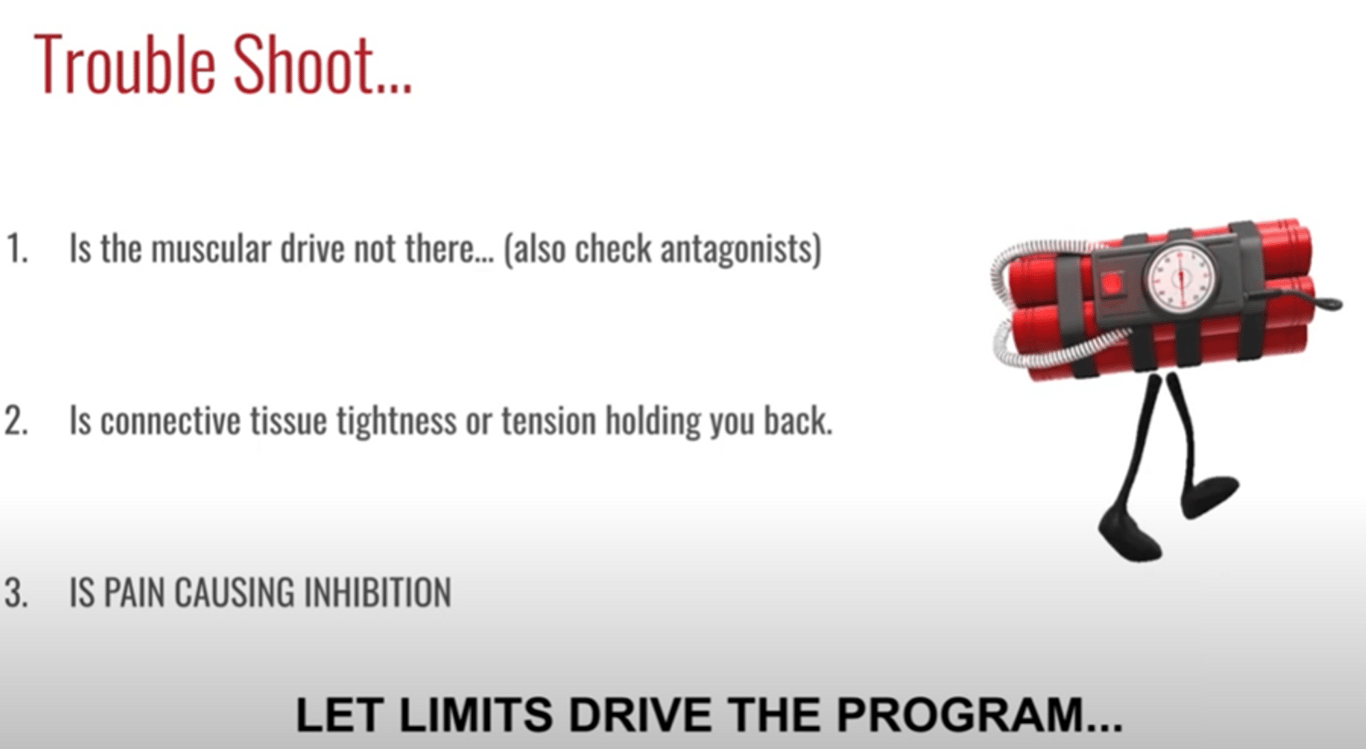 Trouble Shoot...

1. Is the muscular drive not there... (also check antagonists)

2. Is connective tissue tightness or tension holding you back.

3. IS PAIN CAUSING INHIBITION

LET LIMITS DRIVE THE PROGRAM...